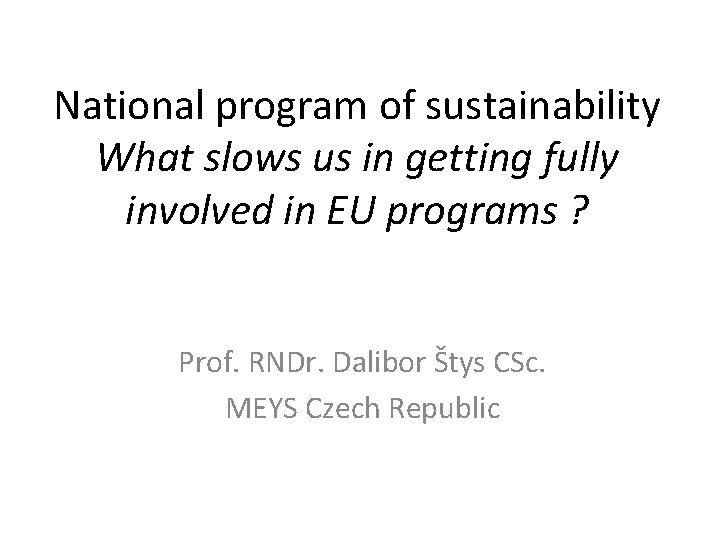 National program of sustainability
What slows us in getting fully involved in EU programs ?

Prof. RNDr. Dalibor Štys CSc.
MEYS Czech Republic